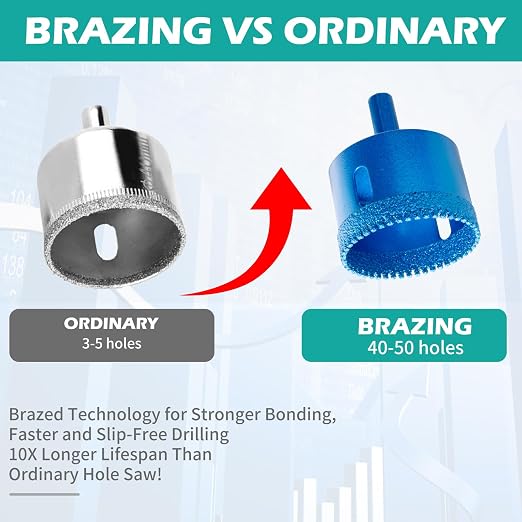 BRAZING VS ORDINARY

ORDINARY
3-5 holes

BRAZING
40-50 holes

Brazed Technology for Stronger Bonding, Faster and Slip-Free Drilling
10X Longer Lifespan Than Ordinary Hole Saw!